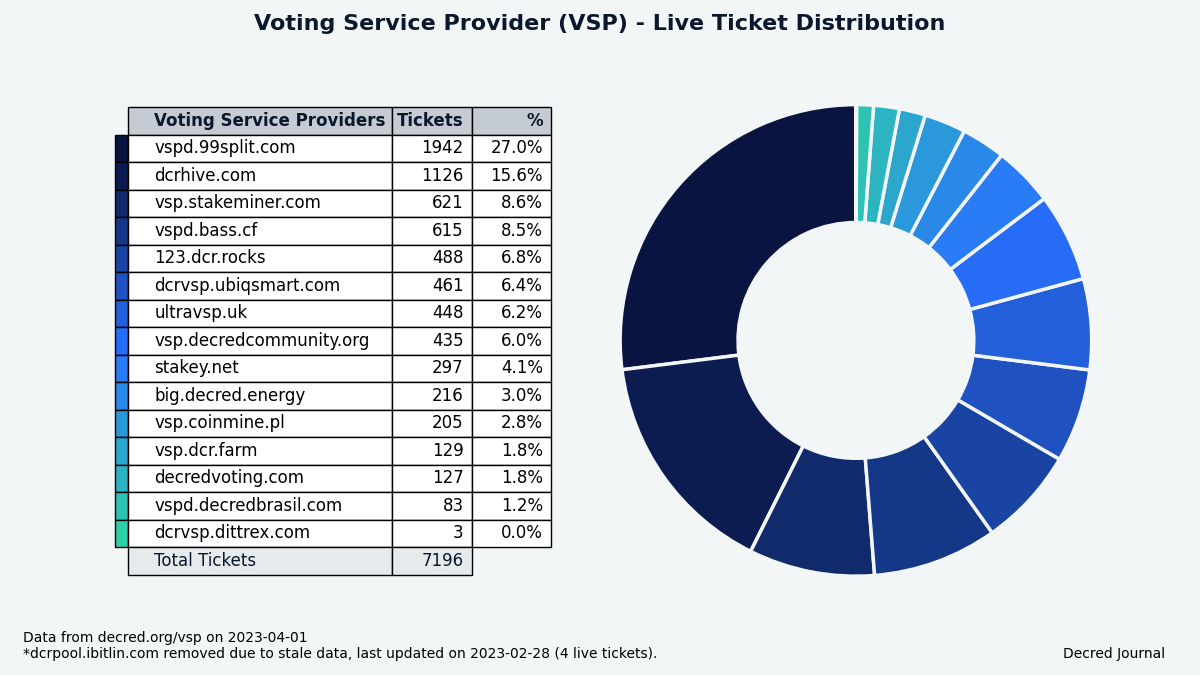 Voting Service Provider (VSP) - Live Ticket Distribution

| Voting Service Providers | Tickets | % |
|---|---|---|
| vspd.99split.com | 1942 | 27.0% |
| dcrhive.com | 1126 | 15.6% |
| vsp.stakeminer.com | 621 | 8.6% |
| vspd.bass.cf | 615 | 8.5% |
| 123.dcr.rocks | 488 | 6.8% |
| dcrvsp.ubiqsmart.com | 461 | 6.4% |
| ultravsp.uk | 448 | 6.2% |
| vsp.decredcommunity.org | 435 | 6.0% |
| stakey.net | 297 | 4.1% |
| big.decred.energy | 216 | 3.0% |
| vsp.coinmine.pl | 205 | 2.8% |
| vsp.dcr.farm | 129 | 1.8% |
| decredvoting.com | 127 | 1.8% |
| vspd.decredbrasil.com | 83 | 1.2% |
| dcrvsp.dittrex.com | 3 | 0.0% |
| Total Tickets | 7196 | |

Data from decred.org/vsp on 2023-04-01
*dcrpool.ibitlin.com removed due to stale data, last updated on 2023-02-28 (4 live tickets).

Decred Journal